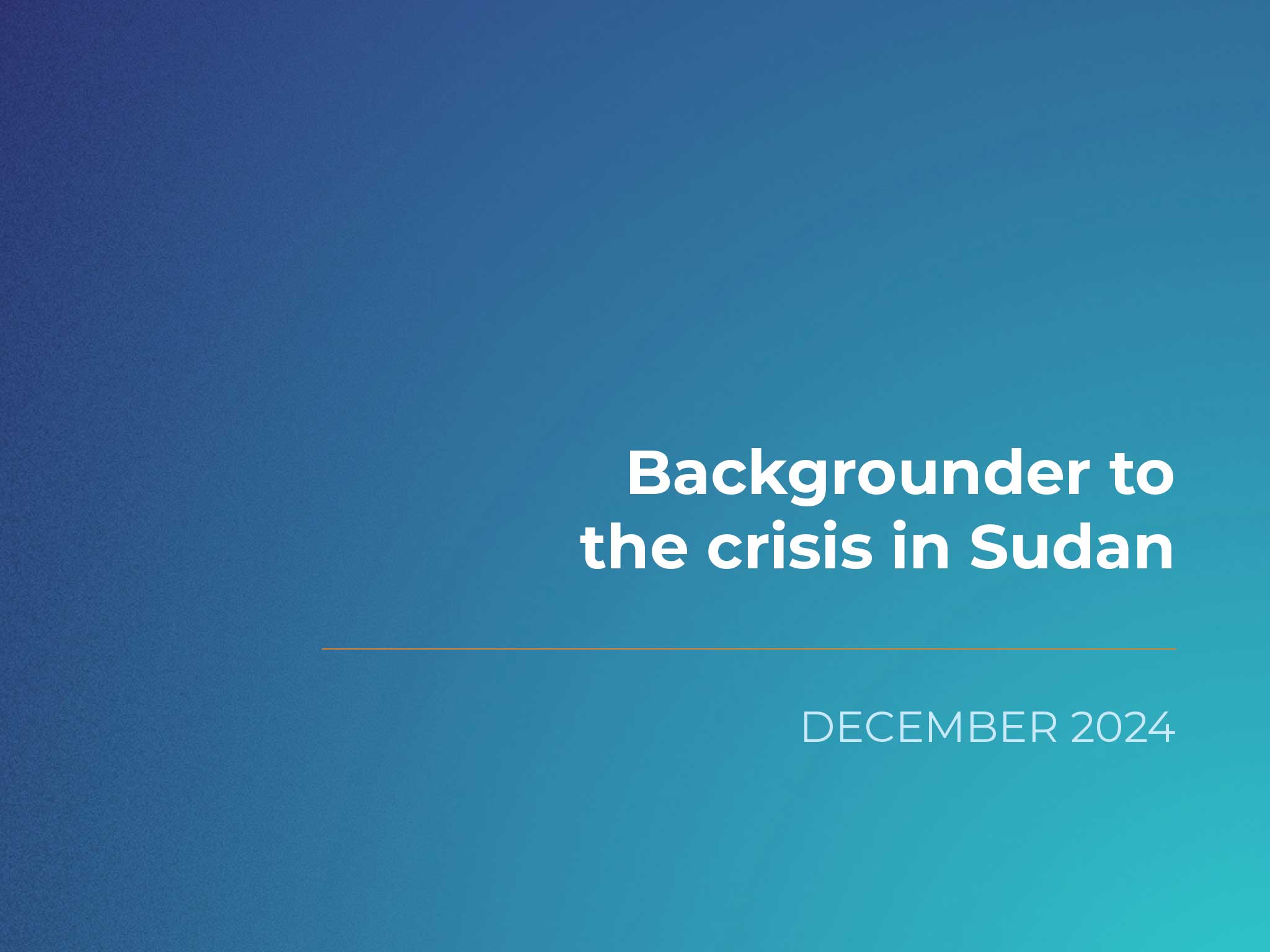 Backgrounder to the crisis in Sudan

DECEMBER 2024